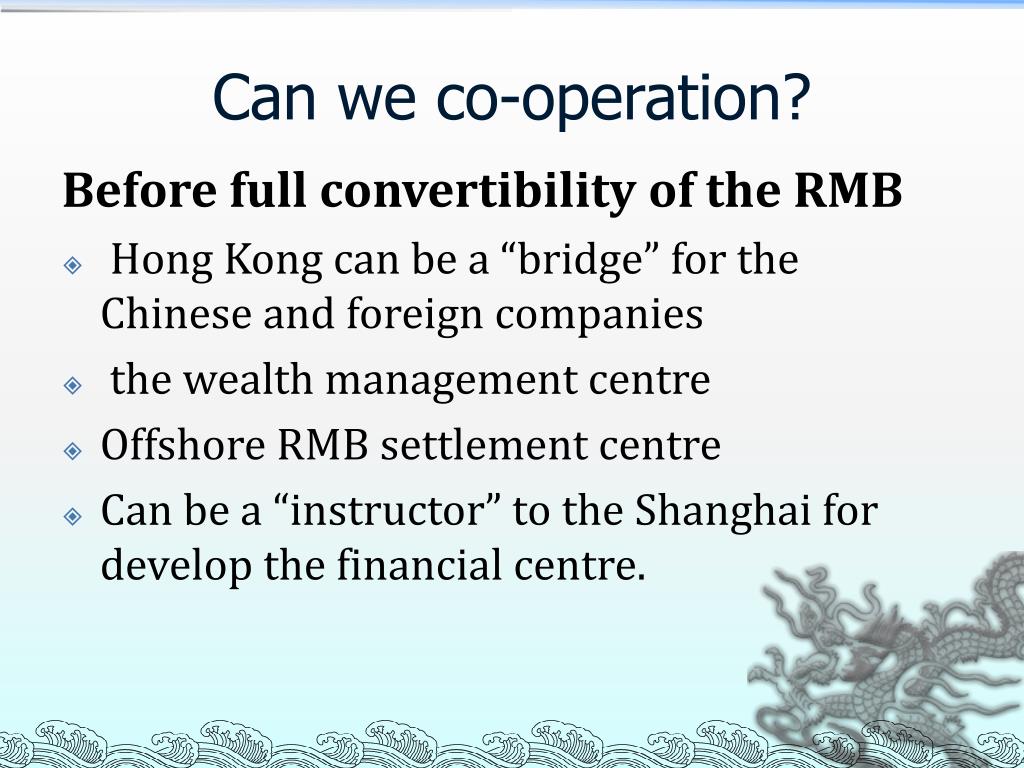 Can we co-operation?

Before full convertibility of the RMB

Hong Kong can be a “bridge” for the Chinese and foreign companies

the wealth management centre

Offshore RMB settlement centre

Can be a “instructor” to the Shanghai for develop the financial centre.